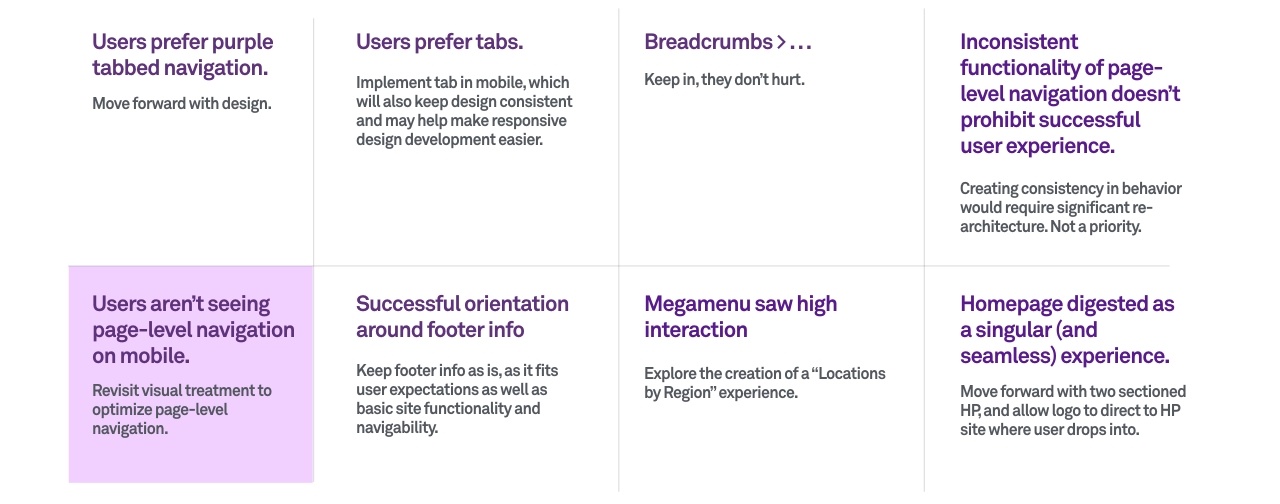 Users prefer purple tabbed navigation.

Move forward with design.

Users prefer tabs.

Implement tab in mobile, which will also keep design consistent and may help make responsive design development easier.

Breadcrumbs > . . .

Keep in, they don't hurt.

Inconsistent functionality of page-level navigation doesn't prohibit successful user experience.

Creating consistency in behavior would require significant re-architecture. Not a priority.

Users aren't seeing page-level navigation on mobile.

Revisit visual treatment to optimize page-level navigation.

Successful orientation around footer info

Keep footer info as is, as it fits user expectations as well as basic site functionality and navigability.

Megamenu saw high interaction

Explore the creation of a "Locations by Region" experience.

Homepage digested as a singular (and seamless) experience.

Move forward with two sectioned HP, and allow logo to direct to HP site where user drops into.